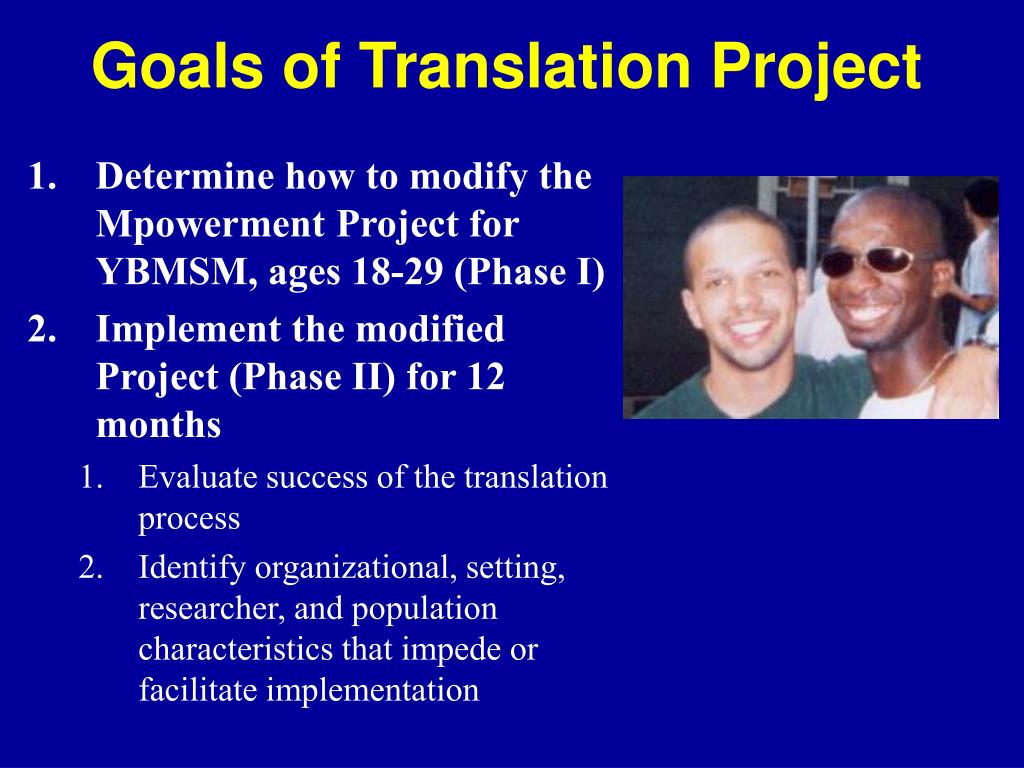 Goals of Translation Project

1. Determine how to modify the Mpowerment Project for YBMSM, ages 18-29 (Phase I)

2. Implement the modified Project (Phase II) for 12 months

1. Evaluate success of the translation process

2. Identify organizational, setting, researcher, and population characteristics that impede or facilitate implementation